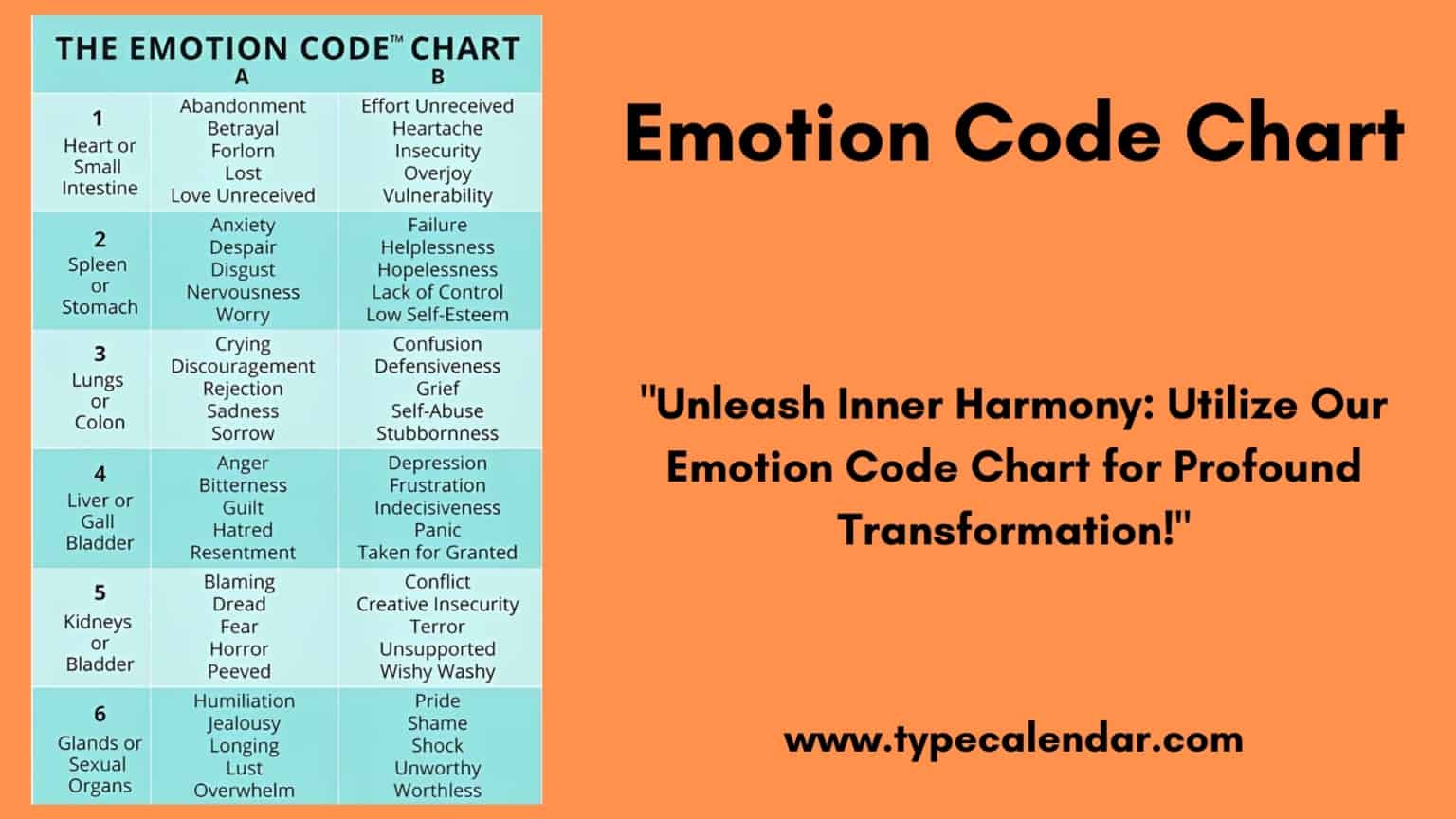 THE EMOTION CODE™ CHART

| | A | B |
|---|---|---|
| 1 Heart or Small Intestine | Abandonment Betrayal Forlorn Lost Love Unreceived | Effort Unreceived Heartache Insecurity Overjoy Vulnerability |
| 2 Spleen or Stomach | Anxiety Despair Disgust Nervousness Worry | Failure Helplessness Hopelessness Lack of Control Low Self-Esteem |
| 3 Lungs or Colon | Crying Discouragement Rejection Sadness Sorrow | Confusion Defensiveness Grief Self-Abuse Stubbornness |
| 4 Liver or Gall Bladder | Anger Bitterness Guilt Hatred Resentment | Depression Frustration Indecisiveness Panic Taken for Granted |
| 5 Kidneys or Bladder | Blaming Dread Fear Horror Peeved | Conflict Creative Insecurity Terror Unsupported Wishy Washy |
| 6 Glands or Sexual Organs | Humiliation Jealousy Longing Lust Overwhelm | Pride Shame Shock Unworthy Worthless |

Emotion Code Chart

"Unleash Inner Harmony: Utilize Our Emotion Code Chart for Profound Transformation!"

www.typecalendar.com